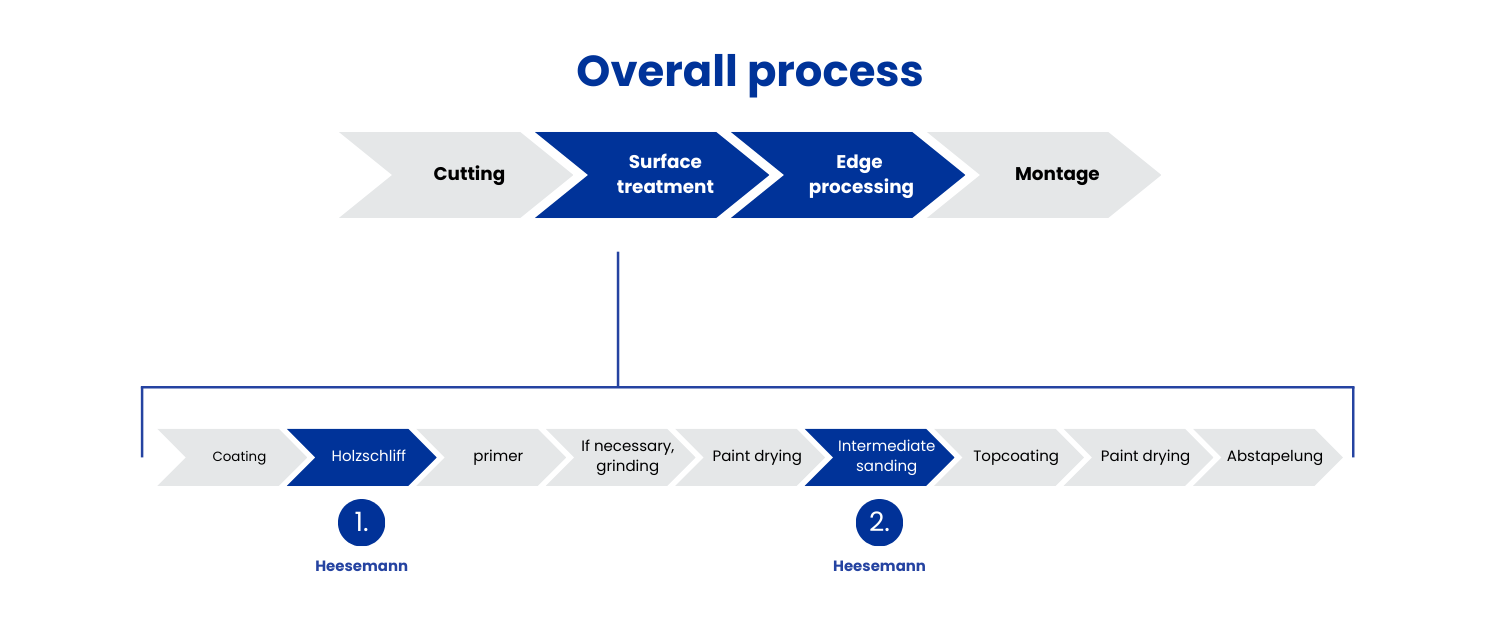 Overall process

Cutting

Surface treatment

Edge processing

Montage

Coating

Holzschliff

primer

If necessary, grinding

Paint drying

Intermediate sanding

Topcoating

Paint drying

Abstapelung

1.

Heesemann

2.

Heesemann